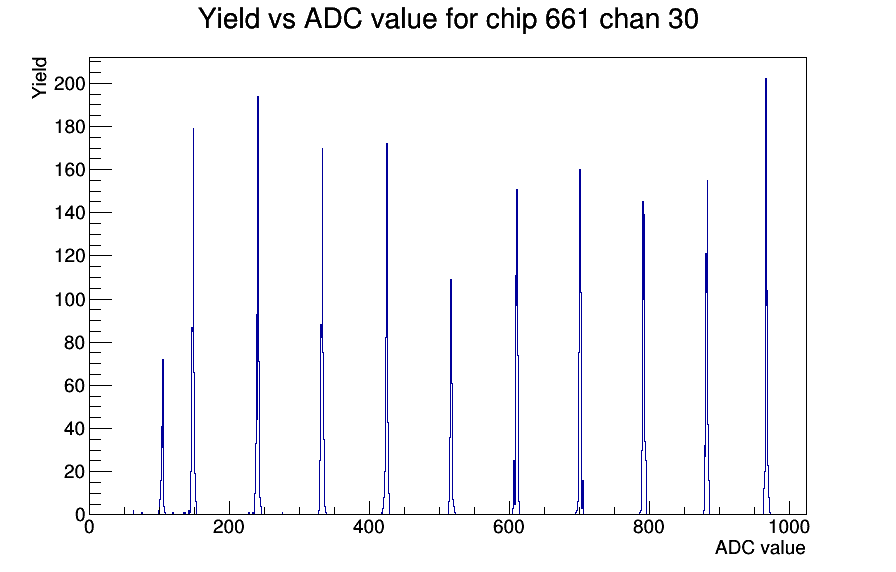 Yield vs ADC value for chip 661 chan 30

Yield

200
180
160
140
120
100
80
60
40
20
0

0
200
400
600
800
1000

ADC value